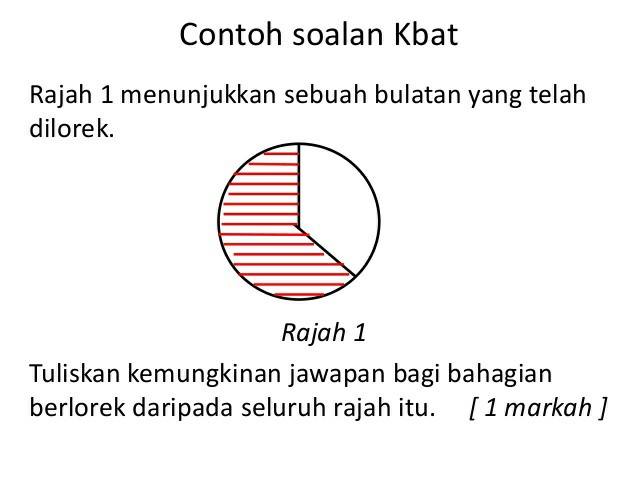 Contoh soalan Kbat

Rajah 1 menunjukkan sebuah bulatan yang telah dilorek.

Rajah 1

Tuliskan kemungkinan jawapan bagi bahagian berlorek daripada seluruh rajah itu. [ 1 markah ]